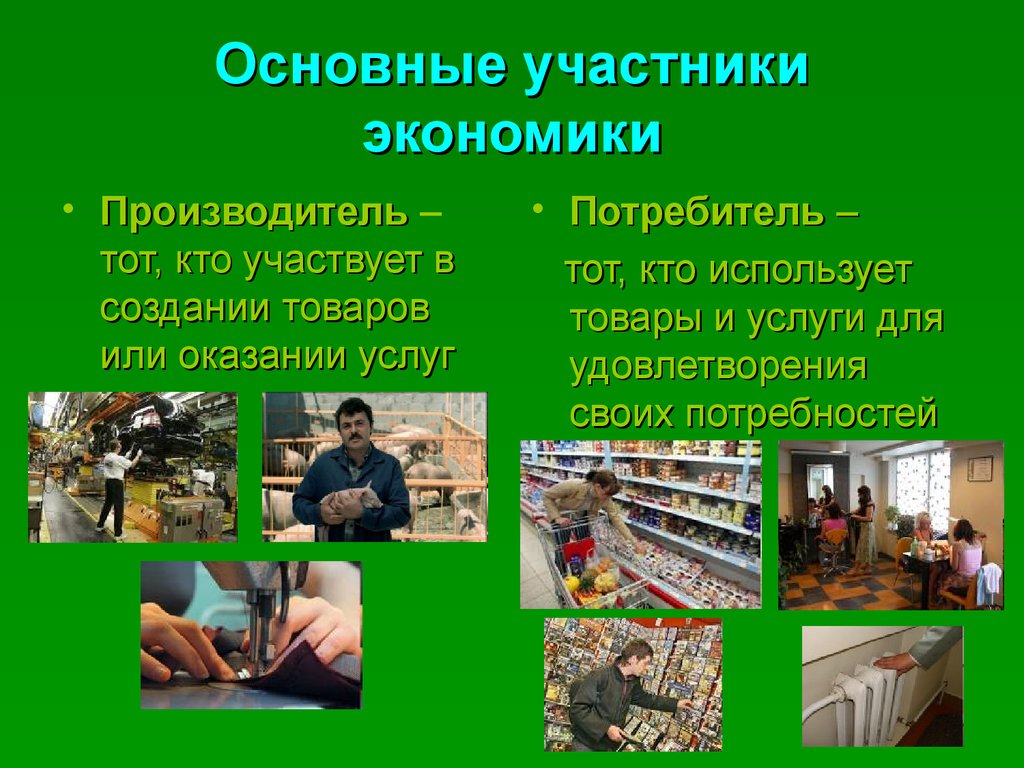 Основные участники экономики

• Производитель – тот, кто участвует в создании товаров или оказании услуг

• Потребитель – тот, кто использует товары и услуги для удовлетворения своих потребностей